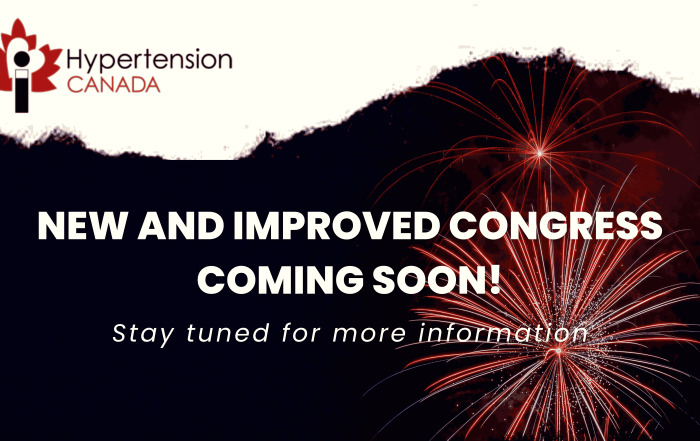 Hypertension
CANADA

NEW AND IMPROVED CONGRESS COMING SOON!

Stay tuned for more information